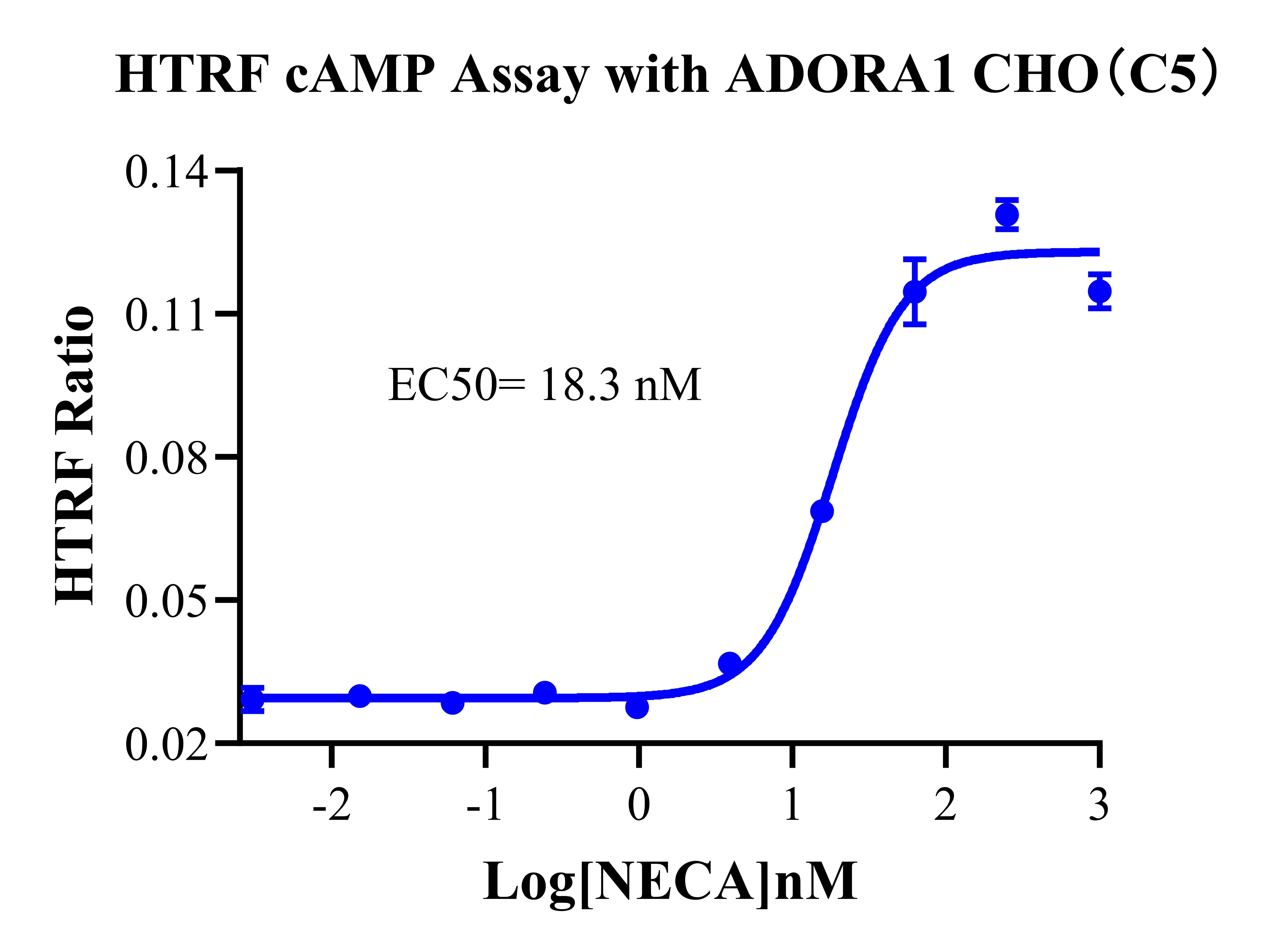 HTRF cAMP Assay with ADORA1 CHO（C5）

HTRF Ratio

0.14
0.11
0.08
0.05
0.02

EC50= 18.3 nM

-2
-1
0
1
2
3

Log[NECA]nM